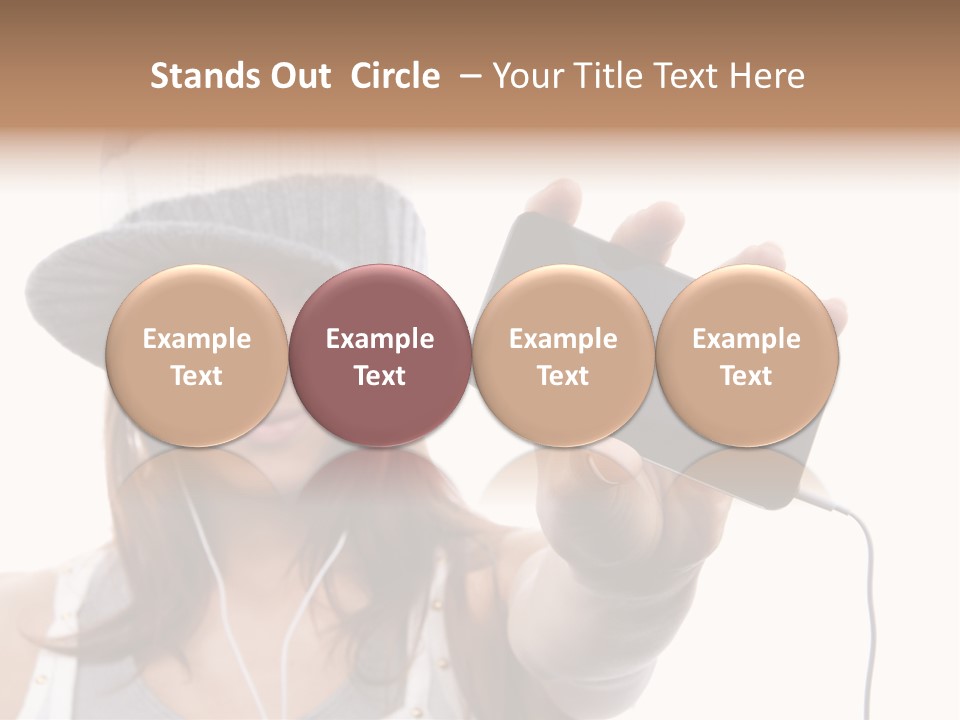 Stands Out Circle – Your Title Text Here

Example Text

Example Text

Example Text

Example Text